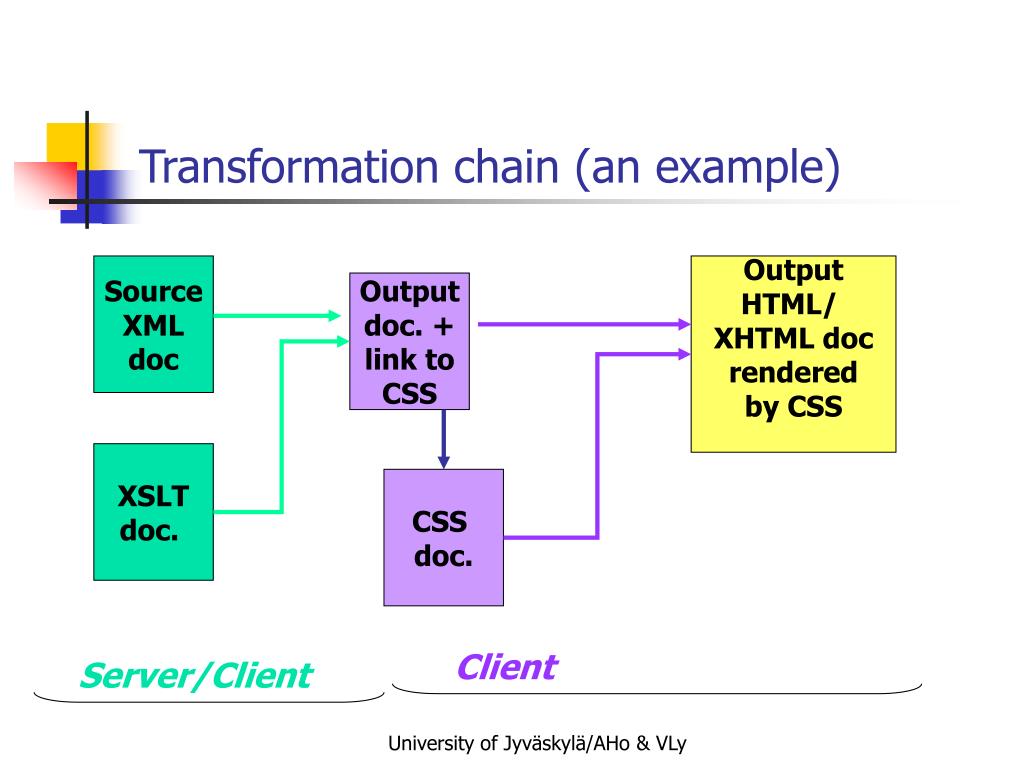 Transformation chain (an example)

Source XML doc

XSLT doc.

Output doc. + link to CSS

CSS doc.

Output HTML/ XHTML doc rendered by CSS

Server/Client

Client

University of Jyväskylä/AHo & VLy